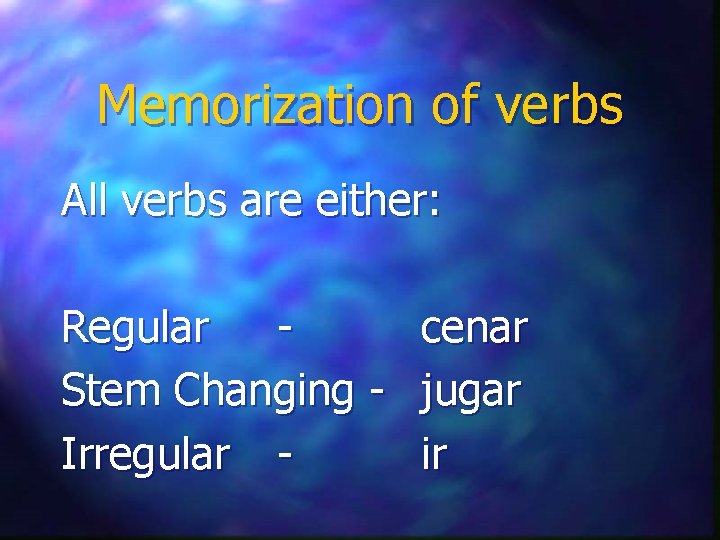 Memorization of verbs

All verbs are either:

Regular - cenar
Stem Changing - jugar
Irregular - ir